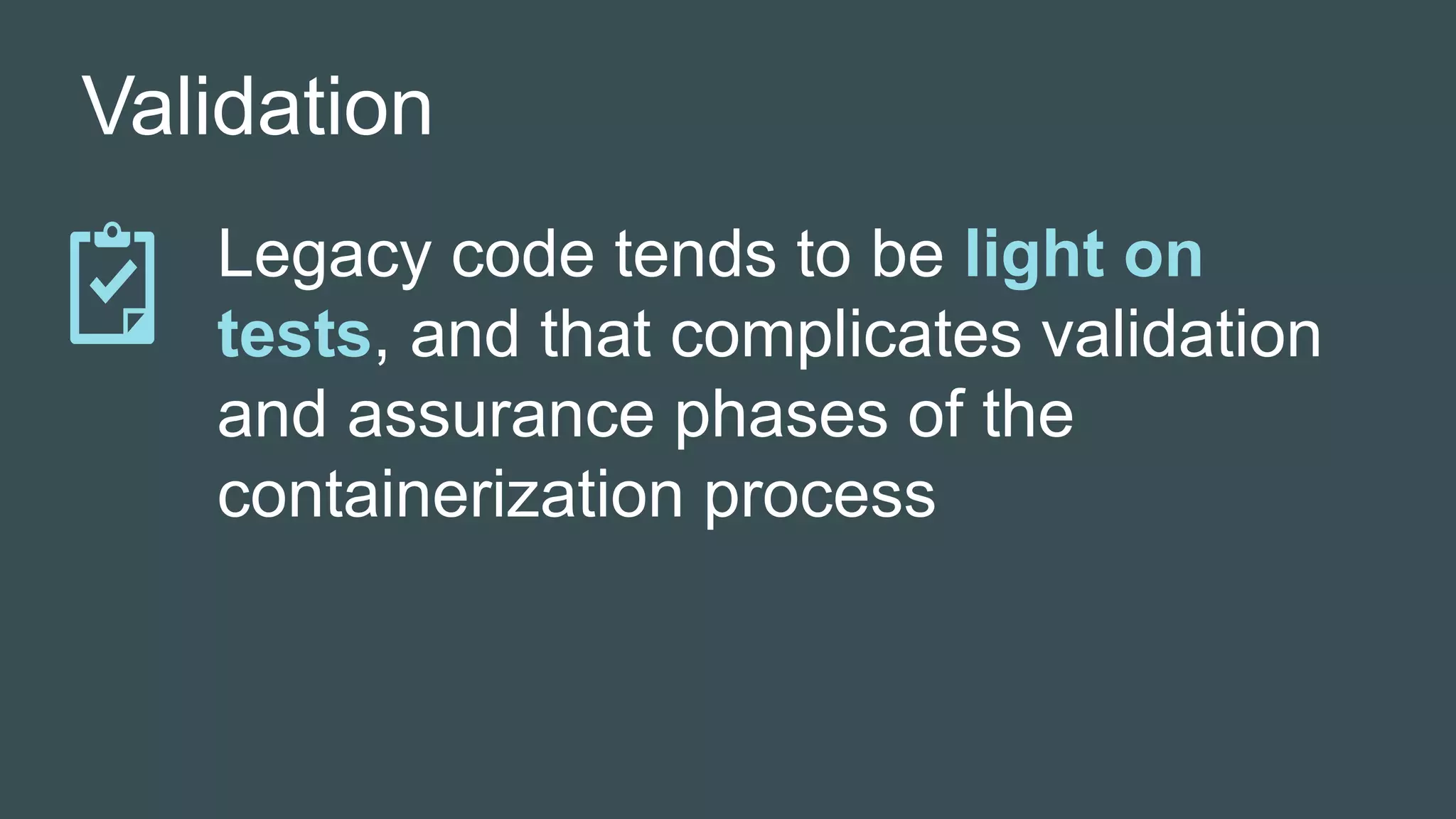 Validation

Legacy code tends to be light on tests, and that complicates validation and assurance phases of the containerization process